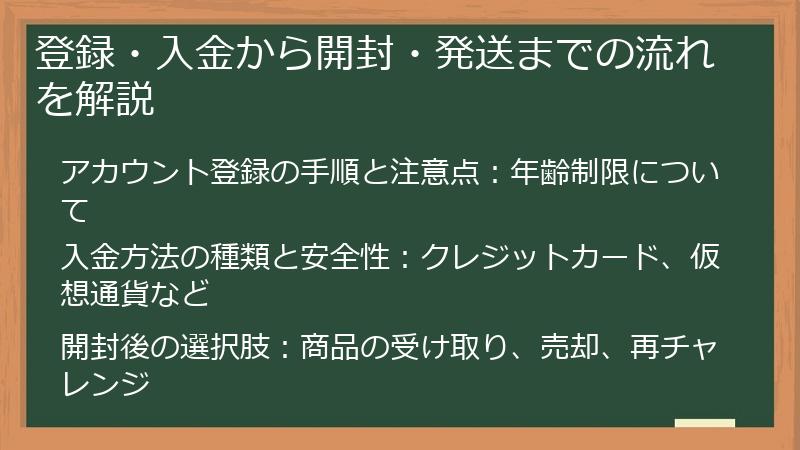 登録・入金から開封・発送までの流れを解説

アカウント登録の手順と注意点：年齢制限について

入金方法の種類と安全性：クレジットカード、仮想通貨など

開封後の選択肢：商品の受け取り、売却、再チャレンジ